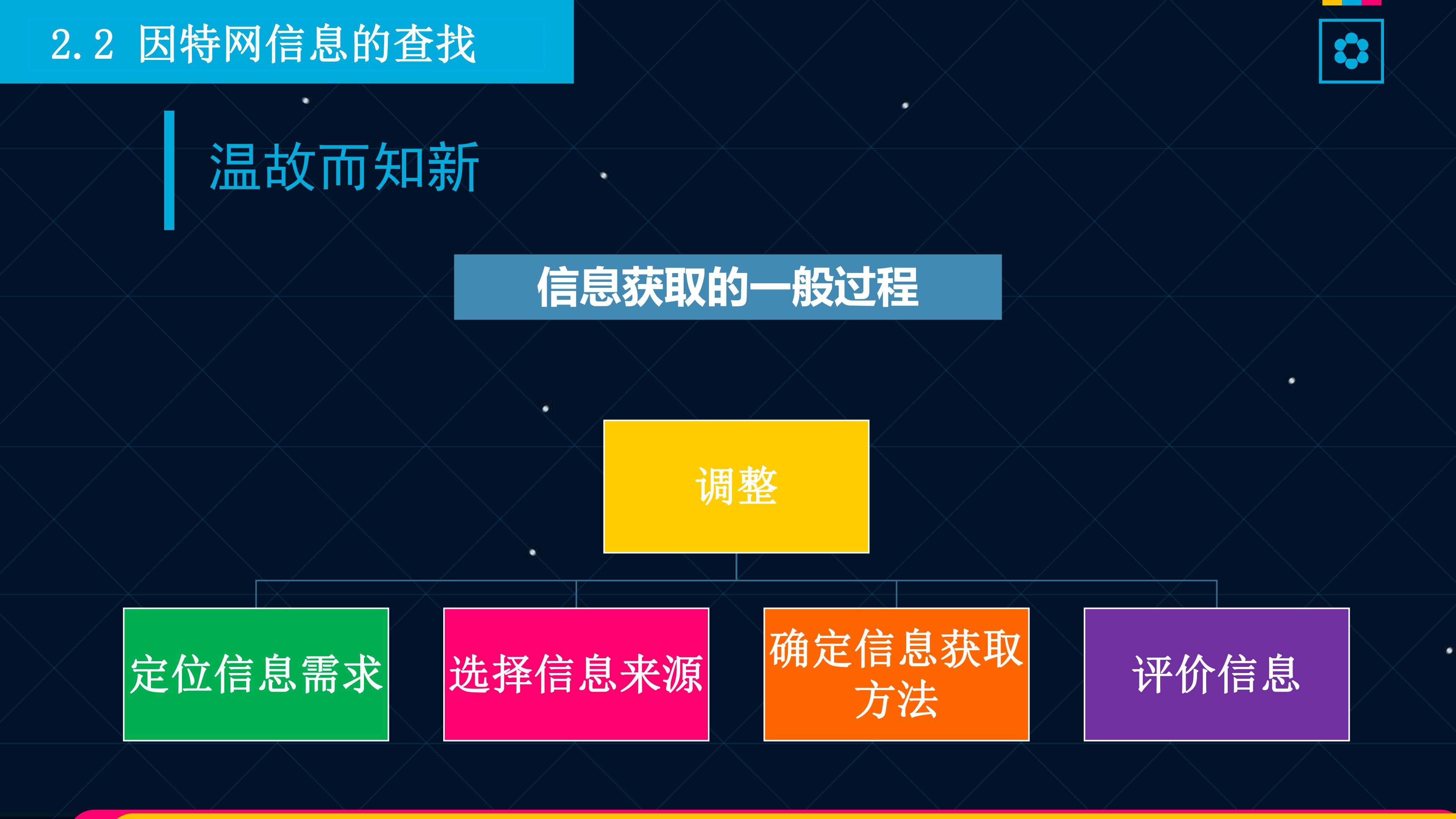 2.2 因特网信息的查找

温故而知新

信息获取的一般过程

调整

定位信息需求

选择信息来源

确定信息获取方法

评价信息